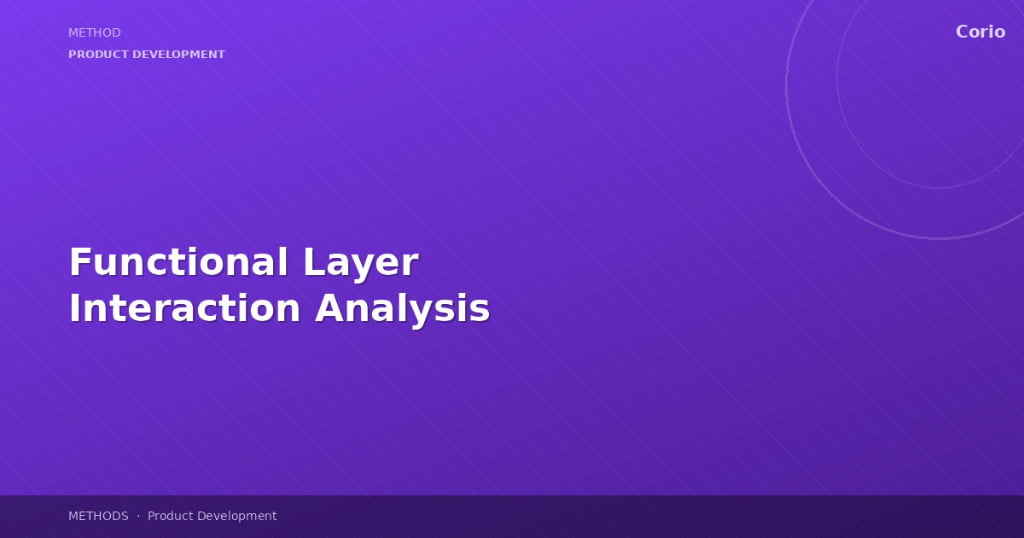 METHOD
PRODUCT DEVELOPMENT

Corio

Functional Layer Interaction Analysis

METHODS · Product Development